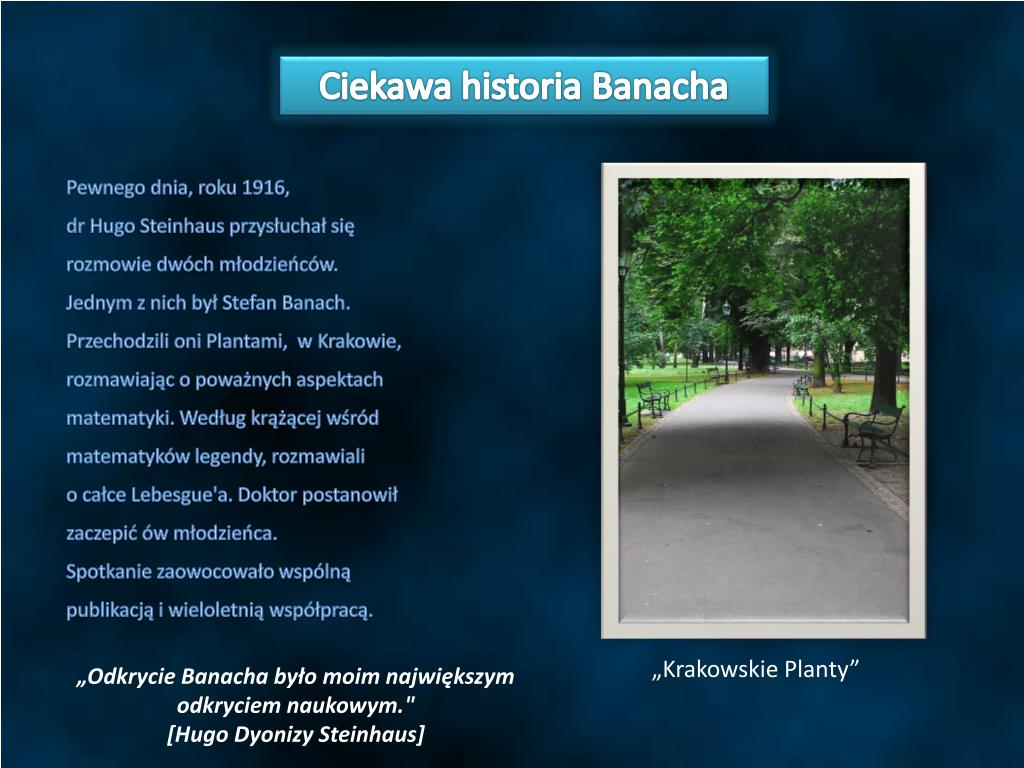 Ciekawa historia Banacha

Pewnego dnia, roku 1916, dr Hugo Steinhaus przysłuchał się rozmowie dwóch młodzieńców. Jednym z nich był Stefan Banach. Przechodzili oni Plantami, w Krakowie, rozmawiając o poważnych aspektach matematyki. Według krążącej wśród matematyków legendy, rozmawiali o całce Lebesgue'a. Doktor postanowił zaczepić ów młodzieńca. Spotkanie zaowocowało wspólną publikacją i wieloletnią współpracą.

„Krakowskie Planty”

„Odkrycie Banacha było moim największym odkryciem naukowym."
[Hugo Dyonizy Steinhaus]